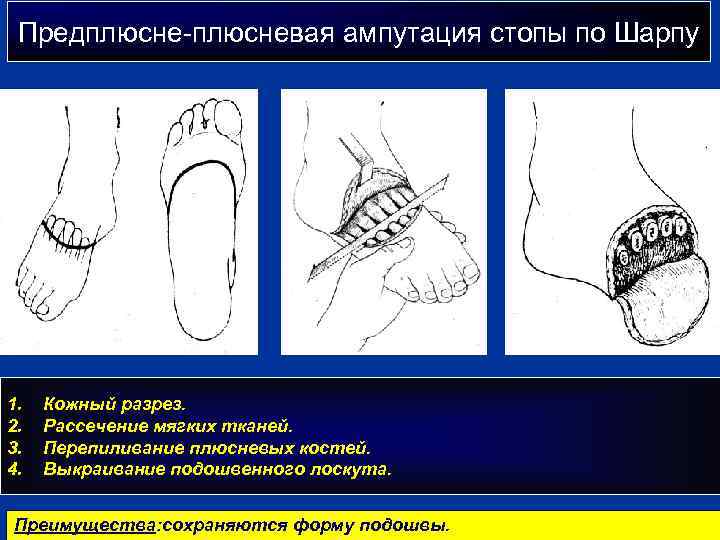 Предплюсне-плюсневая ампутация стопы по Шарпу

1. Кожный разрез.
2. Рассечение мягких тканей.
3. Перепиливание плюсневых костей.
4. Выкраивание подошвенного лоскута.

Преимущества:сохраняются форму подошвы.